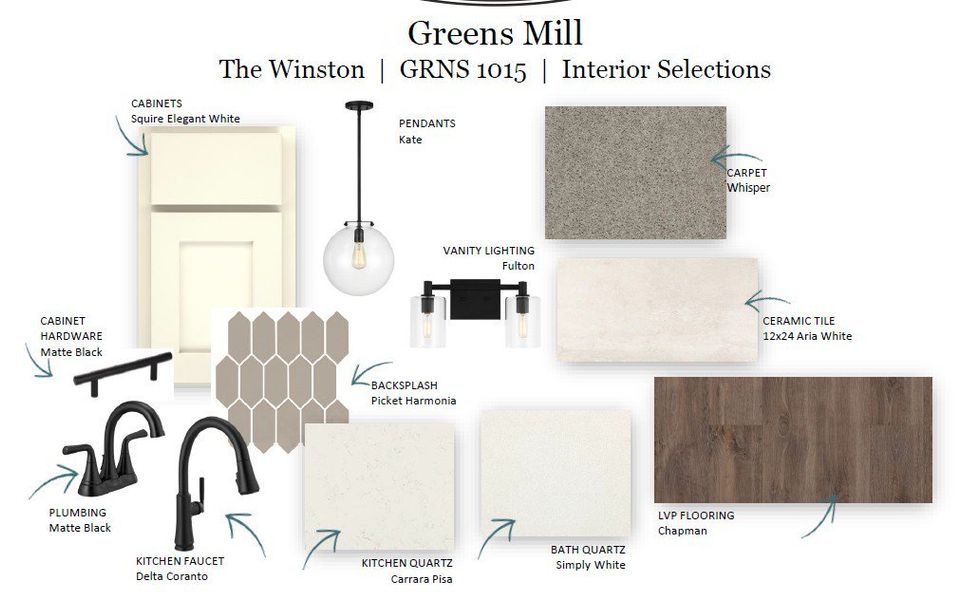 Greens Mill
The Winston | GRNS 1015 | Interior Selections

CABINETS
Squire Elegant White

PENDANTS
Kate

CARPET
Whisper

VANITY LIGHTING
Fulton

CERAMIC TILE
12x24 Aria White

CABINET HARDWARE
Matte Black

BACKSPLASH
Picket Harmonia

PLUMBING
Matte Black

KITCHEN FAUCET
Delta Coranto

KITCHEN QUARTZ
Carrara Pisa

BATH QUARTZ
Simply White

LVP FLOORING
Chapman